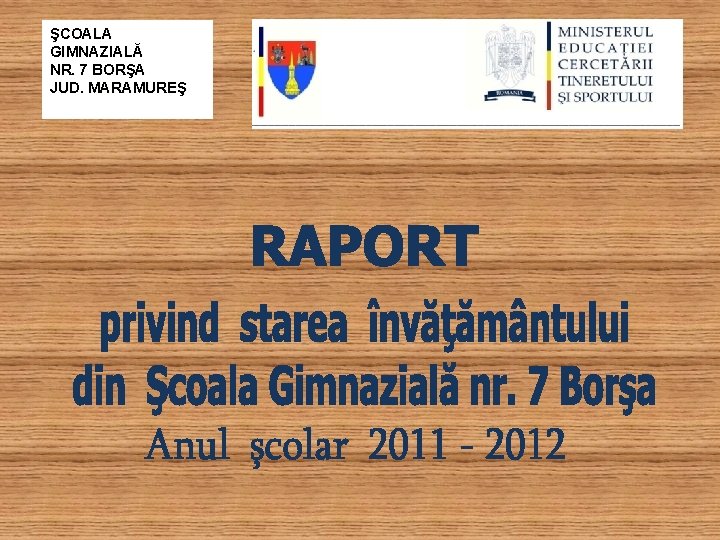 ŞCOALA GIMNAZIALĂ NR. 7 BORŞA JUD. MARAMUREŞ

ROMANIA

MINISTERUL EDUCAŢIEI CERCETĂRII TINERETULUI ŞI SPORTULUI

RAPORT

privind starea învăţământului din Şcoala Gimnazială nr. 7 Borşa

Anul şcolar 2011 - 2012